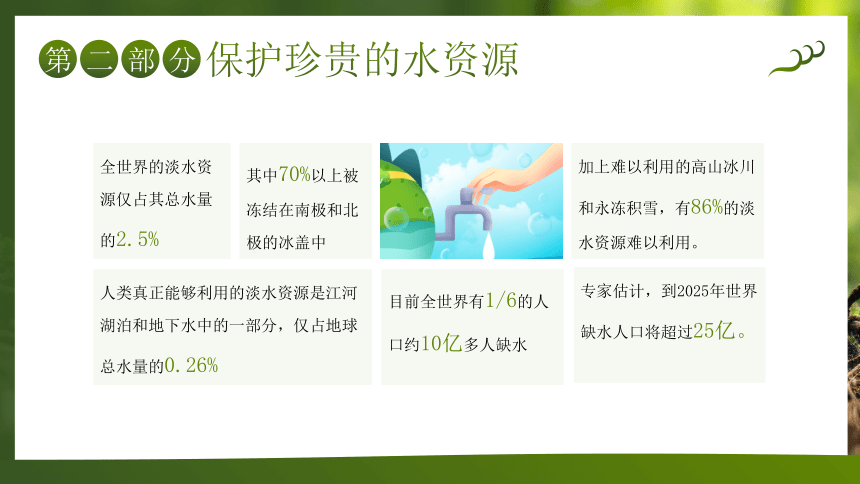 第二部分 保护珍贵的水资源

全世界的淡水资源仅占其总水量的2.5%

其中70%以上被冻结在南极和北极的冰盖中

加上难以利用的高山冰川和永冻积雪，有86%的淡水资源难以利用。

人类真正能够利用的淡水资源是江河湖泊和地下水中的一部分，仅占地球总水量的0.26%

目前全世界有1/6的人口约10亿多人缺水

专家估计，到2025年世界缺水人口将超过25亿。